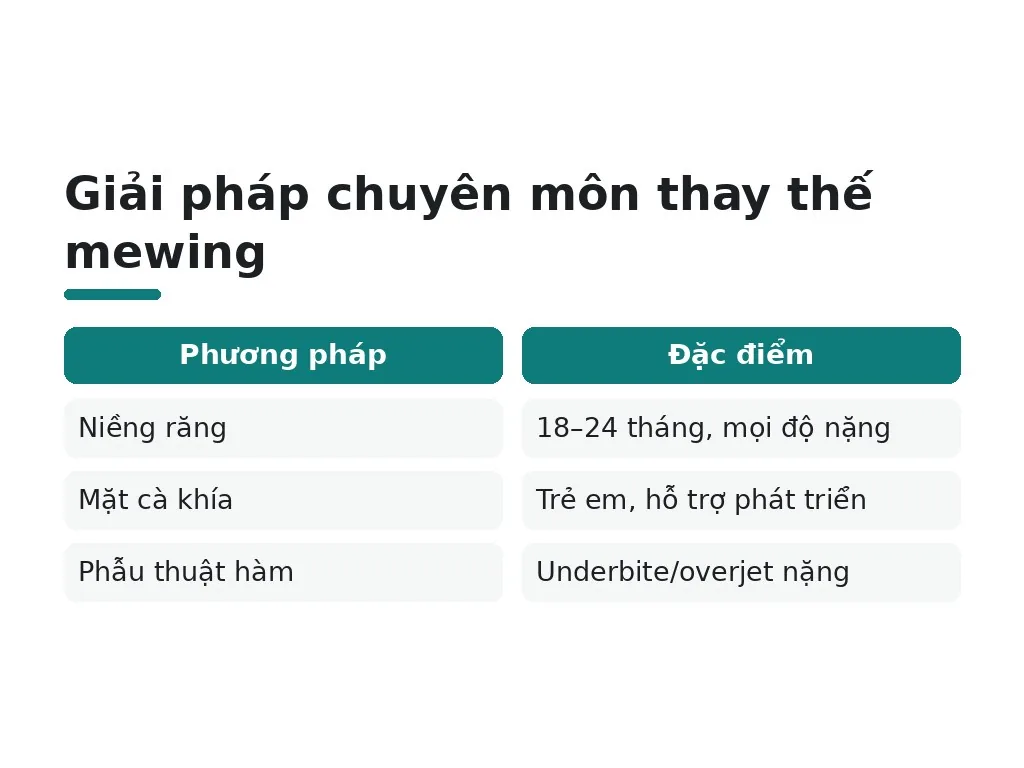 Giải pháp chuyên môn thay thế mewing

| Phương pháp | Đặc điểm |
|---|---|
| Niềng răng | 18–24 tháng, mọi độ nặng |
| Mặt cà khía | Trẻ em, hỗ trợ phát triển |
| Phẫu thuật hàm | Underbite/overjet nặng |